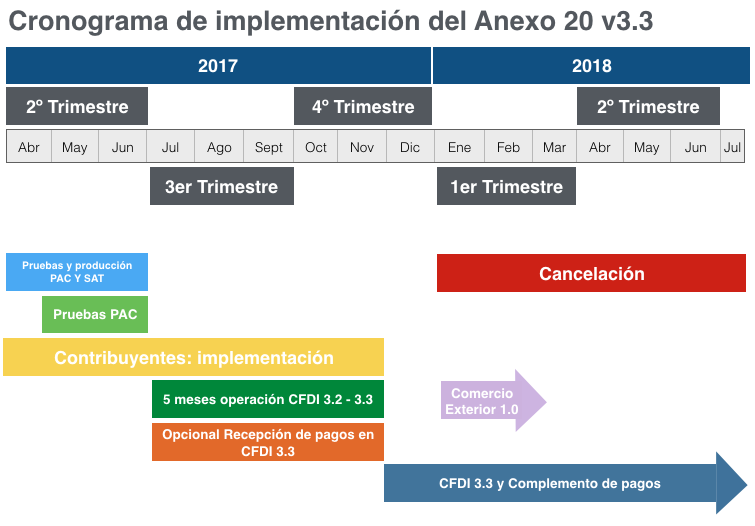 Cronograma de implementación del Anexo 20 v3.3

2017

2018

2º Trimestre

4º Trimestre

2º Trimestre

| Abr | May | Jun | Jul | Ago | Sept | Oct | Nov | Dic | Ene | Feb | Mar | Abr | May | Jun | Jul |
|---|---|---|---|---|---|---|---|---|---|---|---|---|---|---|---|

3er Trimestre

1er Trimestre

Pruebas y producción PAC Y SAT

Cancelación

Pruebas PAC

Contribuyentes: implementación

5 meses operación CFDI 3.2 - 3.3

Comercio Exterior 1.0

Opcional Recepción de pagos en CFDI 3.3

CFDI 3.3 y Complemento de pagos